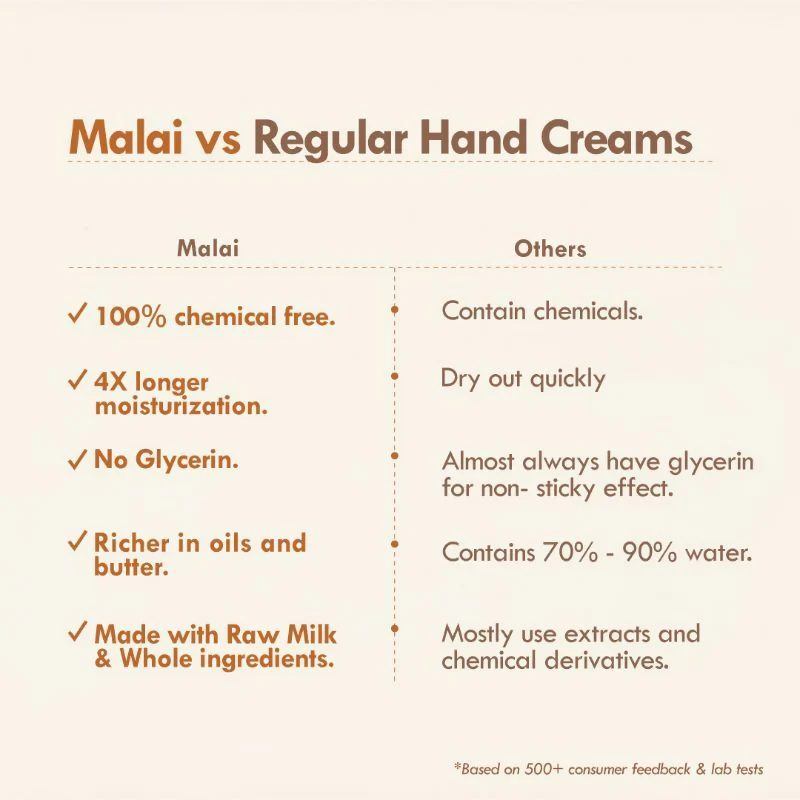 Malai vs Regular Hand Creams

| Malai | Others |
|---|---|
| ✓ 100% chemical free. | Contain chemicals. |
| ✓ 4X longer moisturization. | Dry out quickly |
| ✓ No Glycerin. | Almost always have glycerin for non- sticky effect. |
| ✓ Richer in oils and butter. | Contains 70% - 90% water. |
| ✓ Made with Raw Milk & Whole ingredients. | Mostly use extracts and chemical derivatives. |

*Based on 500+ consumer feedback & lab tests